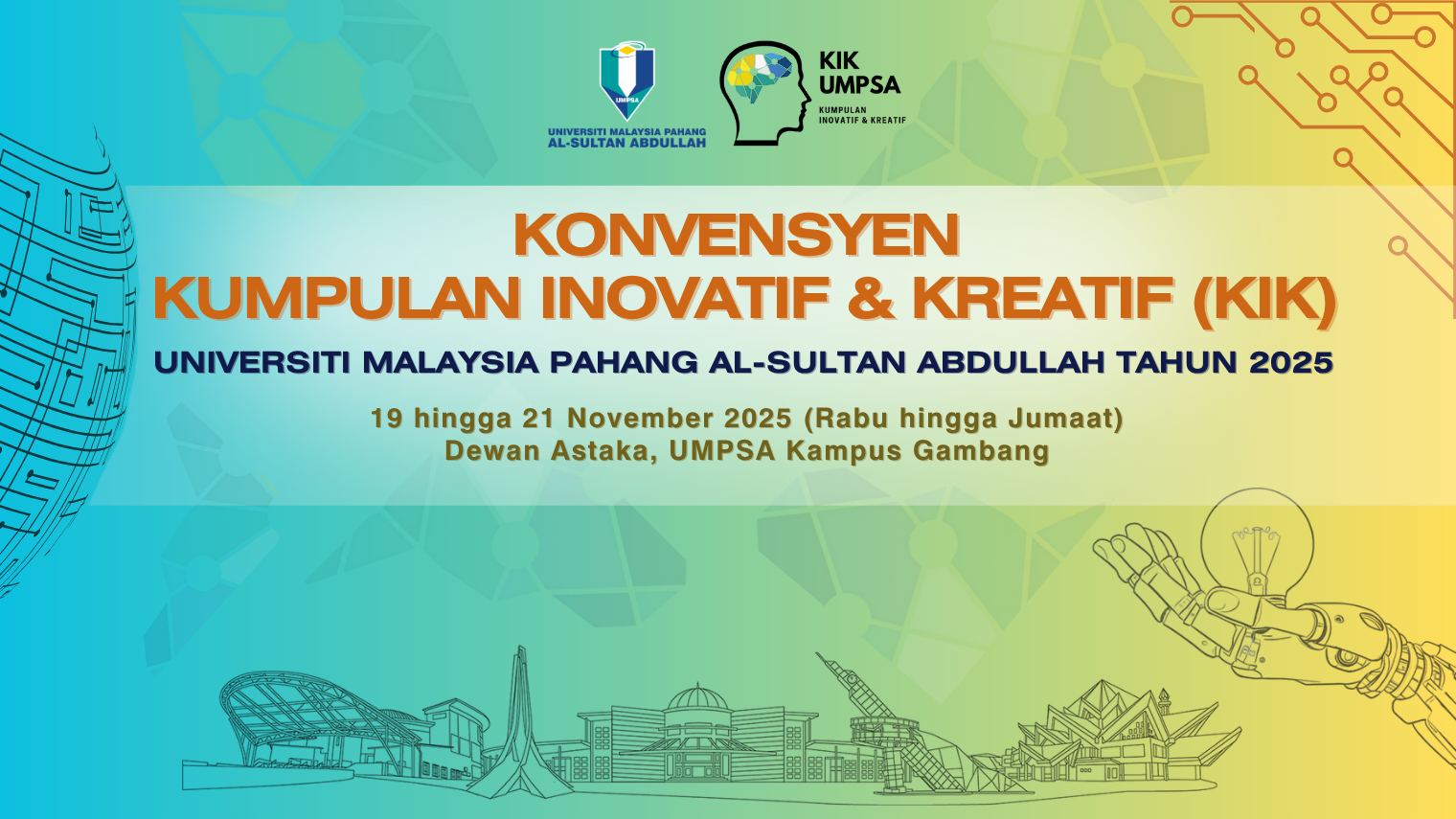 UMPSA
UNIVERSITI MALAYSIA PAHANG AL-SULTAN ABDULLAH

KIK UMPSA
KUMPULAN INOVATIF & KREATIF

KONVENSYEN
KUMPULAN INOVATIF & KREATIF (KIK)
UNIVERSITI MALAYSIA PAHANG AL-SULTAN ABDULLAH TAHUN 2025

19 hingga 21 November 2025 (Rabu hingga Jumaat)
Dewan Astaka, UMPSA Kampus Gambang